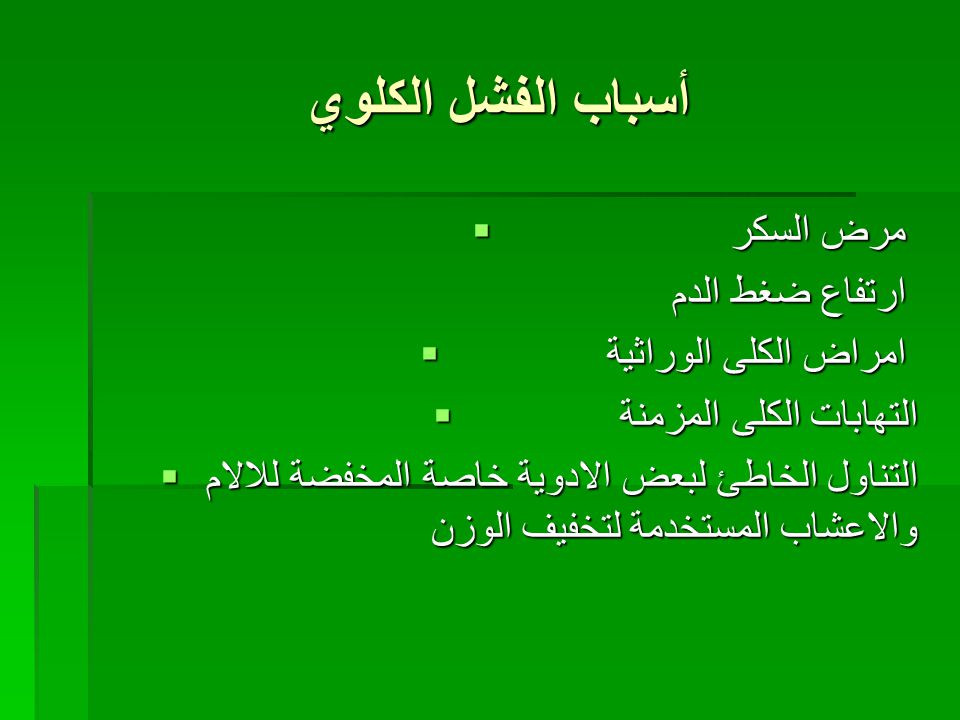 أسباب الفشل الكلوي

مرض السكر

ارتفاع ضغط الدم

امراض الكلى الوراثية

التهابات الكلى المزمنة

التناول الخاطئ لبعض الادوية خاصة المخفضة للالام والاعشاب المستخدمة لتخفيف الوزن